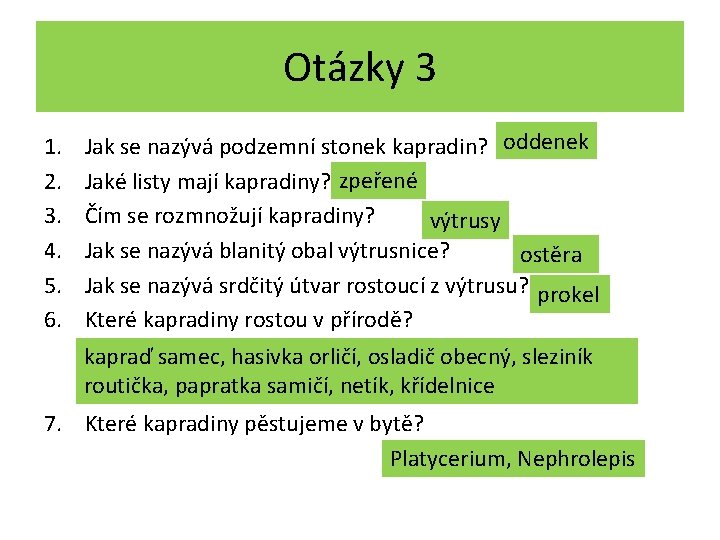 Otázky 3

1. Jak se nazývá podzemní stonek kapradin? oddenek
2. Jaké listy mají kapradiny? zpeřené
3. Čím se rozmnožují kapradiny? výtrusy
4. Jak se nazývá blanitý obal výtrusnice? ostěra
5. Jak se nazývá srdčitý útvar rostoucí z výtrusu? prokel
6. Které kapradiny rostou v přírodě?

kapraď samec, hasivka orličí, osladič obecný, sleziník routička, papratka samičí, netík, křídelnice

7. Které kapradiny pěstujeme v bytě?

Platycerium, Nephrolepis